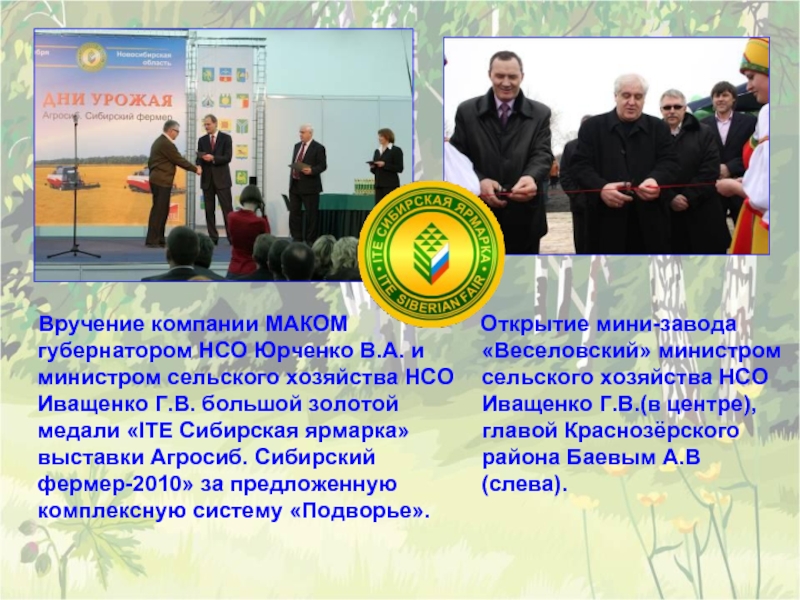 Новосибирская область

ДНИ УРОЖАЯ

Агросиб. Сибирский фермер

ITE СИБИРСКАЯ ЯРМАРКА

ITE SIBERIAN FAIR

Вручение компании МАКОМ губернатором НСО Юрченко В.А. и министром сельского хозяйства НСО Иващенко Г.В. большой золотой медали «ITE Сибирская ярмарка» выставки Агросиб. Сибирский фермер-2010» за предложенную комплексную систему «Подворье».

Открытие мини-завода «Веселовский» министром сельского хозяйства НСО Иващенко Г.В.(в центре), главой Краснозёрского района Баевым А.В (слева).